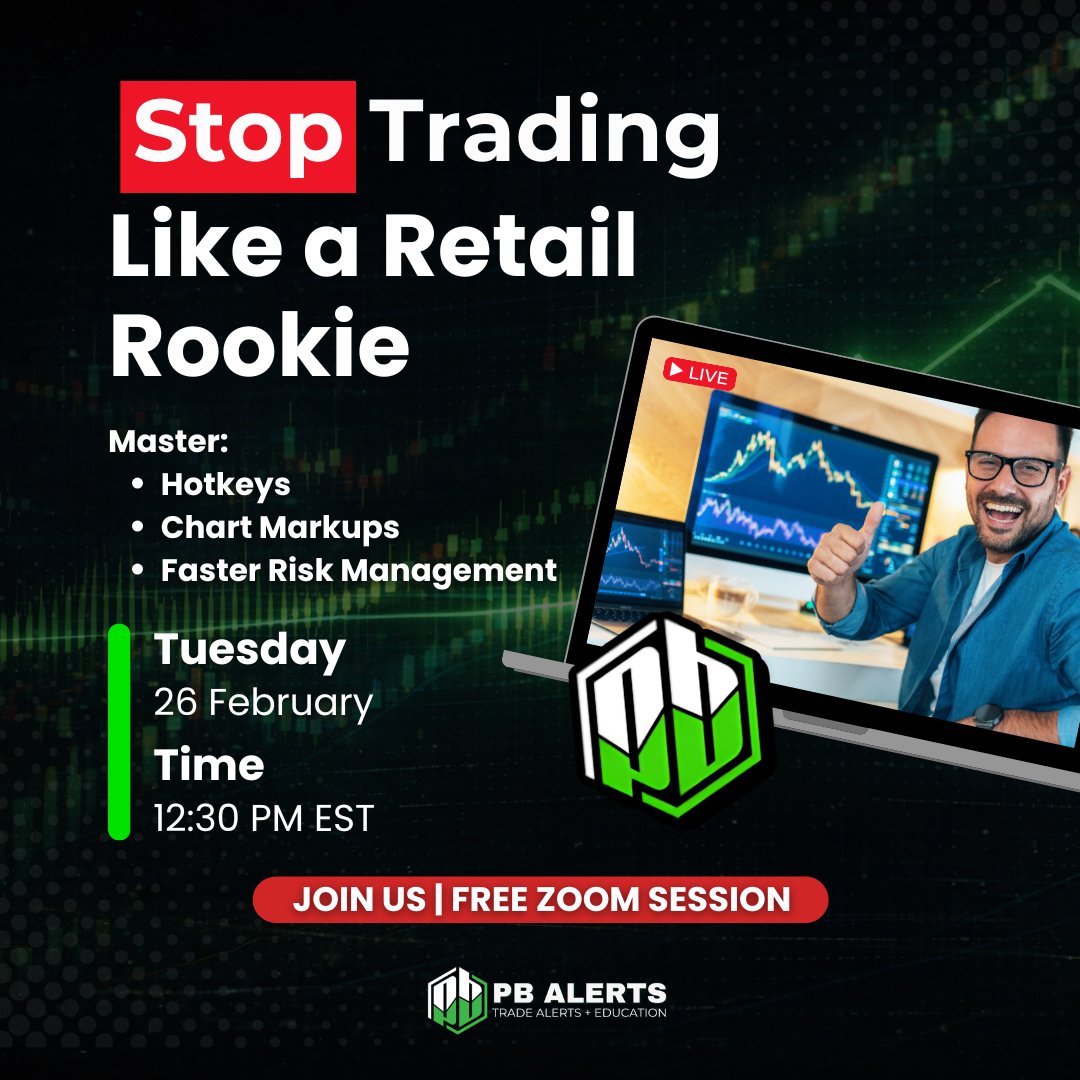 Stop Trading Like a Retail Rookie

LIVE

Master:
• Hotkeys
• Chart Markups
• Faster Risk Management

Tuesday
26 February

Time
12:30 PM EST

JOIN US | FREE ZOOM SESSION

PB ALERTS
TRADE ALERTS + EDUCATION